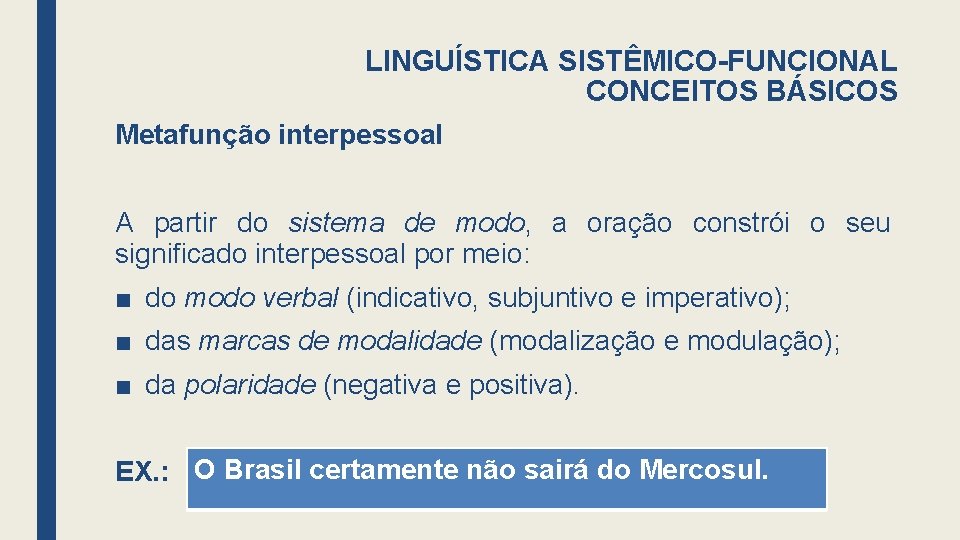 LINGUÍSTICA SISTÊMICO-FUNCIONAL
CONCEITOS BÁSICOS

Metafunção interpessoal

A partir do sistema de modo, a oração constrói o seu significado interpessoal por meio:

■ do modo verbal (indicativo, subjuntivo e imperativo);

■ das marcas de modalidade (modalização e modulação);

■ da polaridade (negativa e positiva).

EX.: O Brasil certamente não sairá do Mercosul.